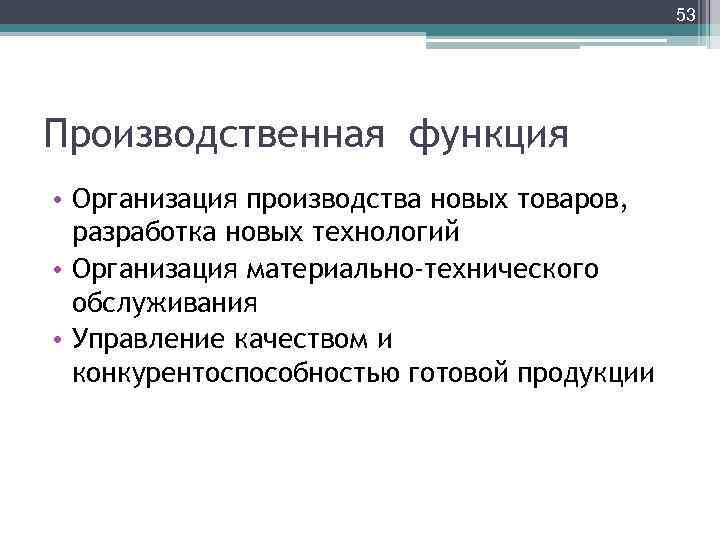 53

Производственная функция

• Организация производства новых товаров, разработка новых технологий
• Организация материально-технического обслуживания
• Управление качеством и конкурентоспособностью готовой продукции